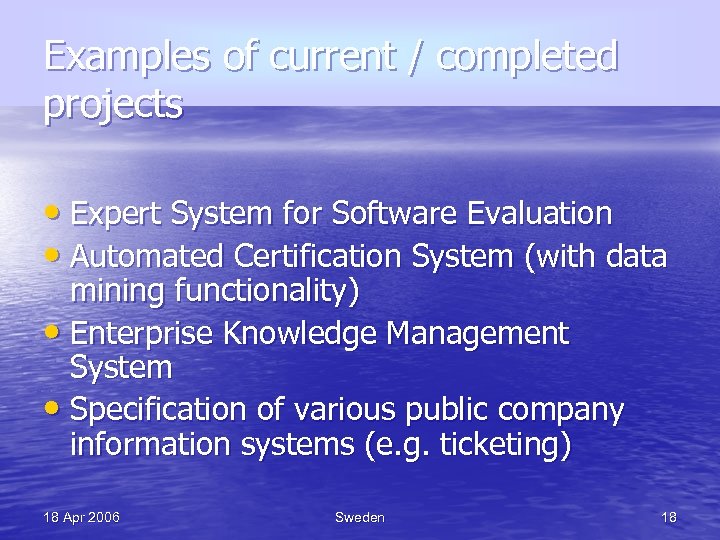 Examples of current / completed projects

• Expert System for Software Evaluation
• Automated Certification System (with data mining functionality)
• Enterprise Knowledge Management System
• Specification of various public company information systems (e.g. ticketing)

18 Apr 2006

Sweden

18